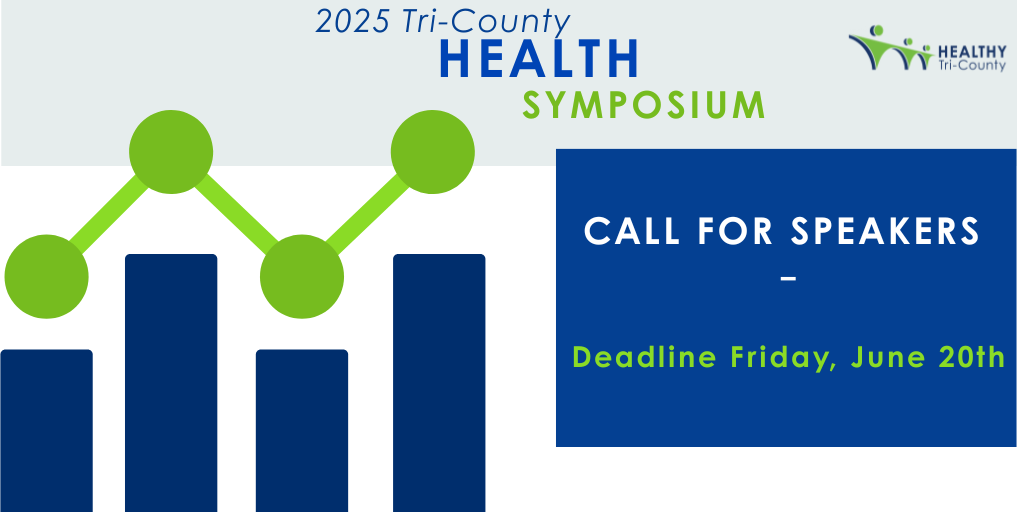 2025 Tri-County
HEALTH
SYMPOSIUM

HEALTHY
Tri-County

CALL FOR SPEAKERS
–

Deadline Friday, June 20th